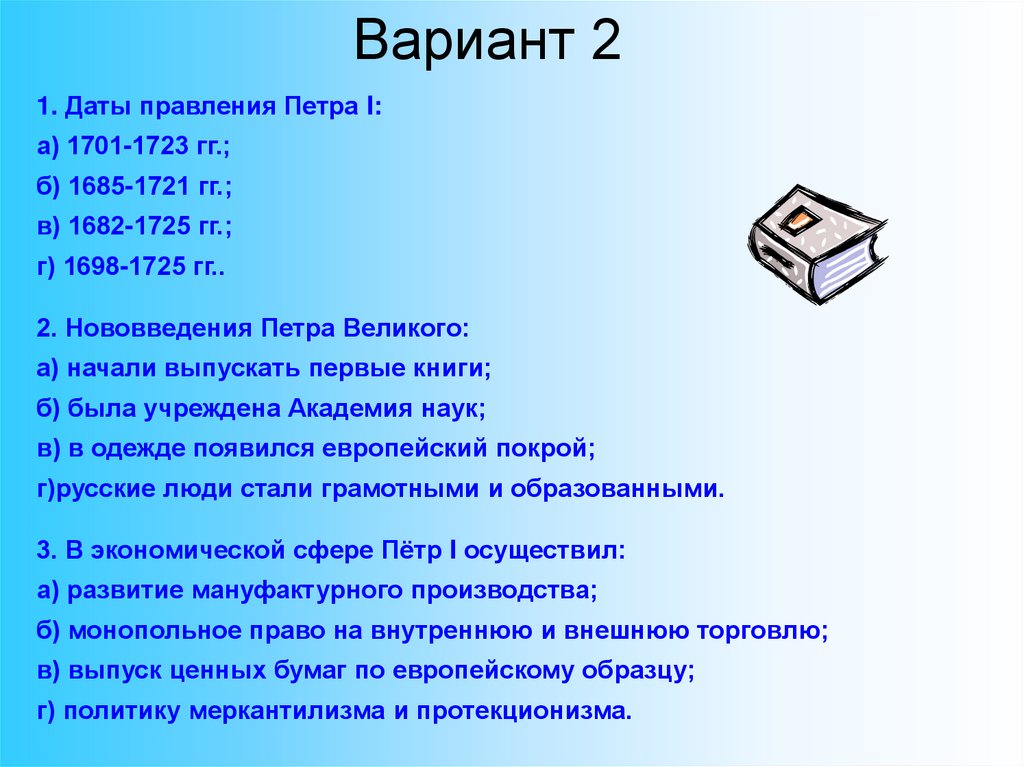 Вариант 2

1. Даты правления Петра I:
а) 1701-1723 гг.;
б) 1685-1721 гг.;
в) 1682-1725 гг.;
г) 1698-1725 гг..

2. Нововведения Петра Великого:
а) начали выпускать первые книги;
б) была учреждена Академия наук;
в) в одежде появился европейский покрой;
г)русские люди стали грамотными и образованными.

3. В экономической сфере Пётр I осуществил:
а) развитие мануфактурного производства;
б) монопольное право на внутреннюю и внешнюю торговлю;
в) выпуск ценных бумаг по европейскому образцу;
г) политику меркантилизма и протекционизма.